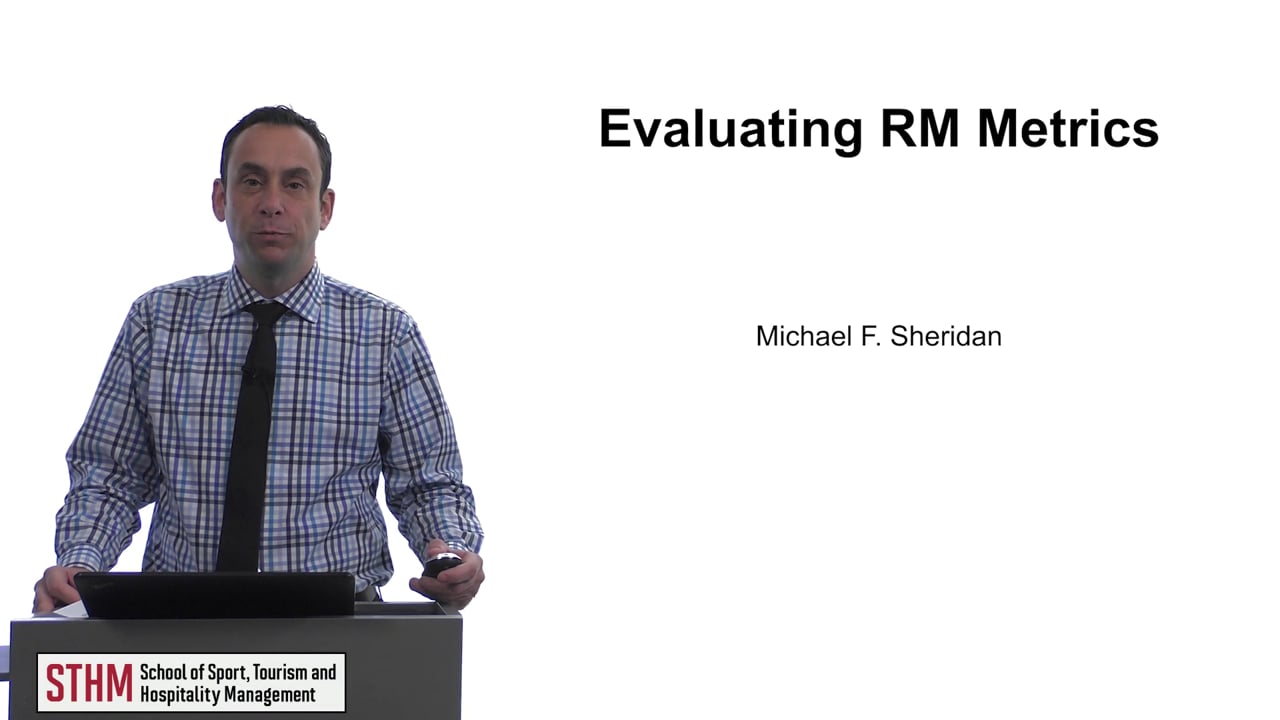 Evaluating RM Metrics

Michael F. Sheridan

STHM School of Sport, Tourism and Hospitality Management